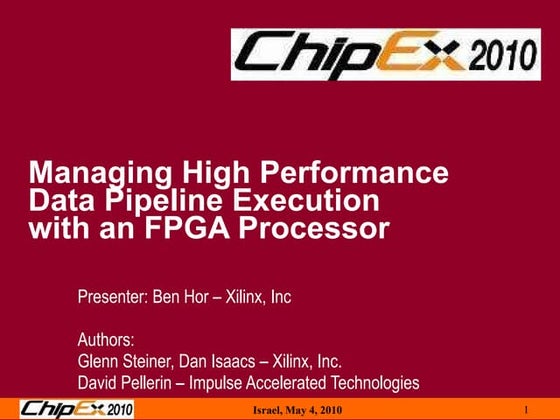 ChipEx 2010

Managing High Performance Data Pipeline Execution with an FPGA Processor

Presenter: Ben Hor – Xilinx, Inc

Authors:
Glenn Steiner, Dan Isaacs – Xilinx, Inc.
David Pellerin – Impulse Accelerated Technologies

ChipEx 2010

Israel, May 4, 2010

1